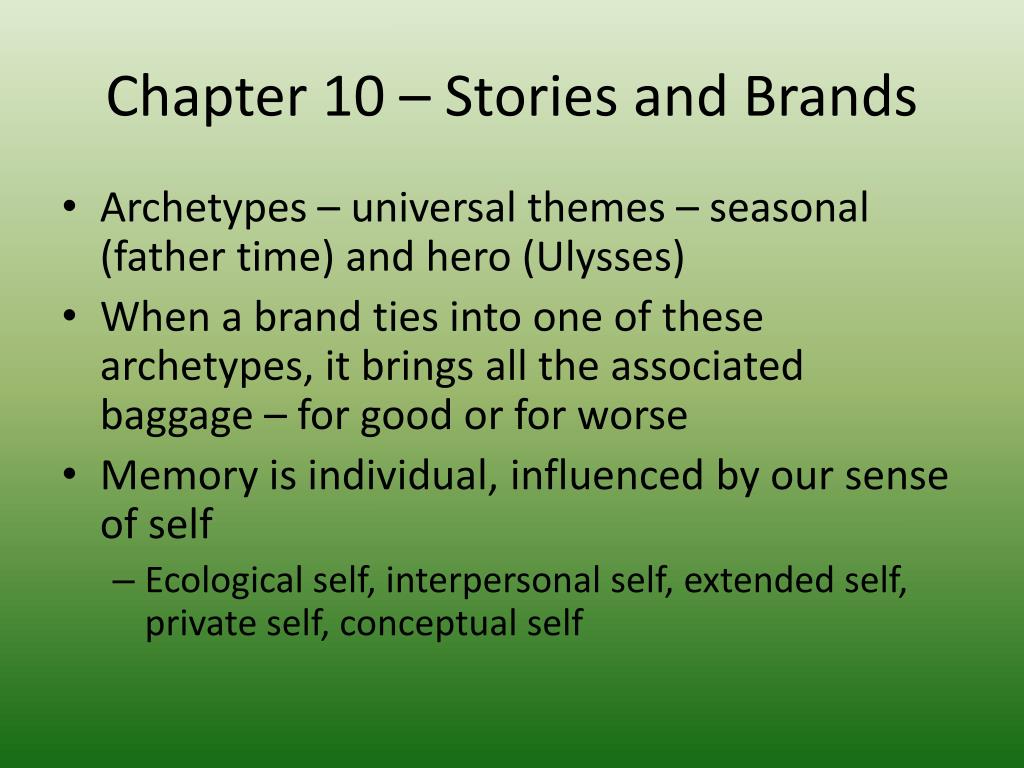 Chapter 10 – Stories and Brands

• Archetypes – universal themes – seasonal (father time) and hero (Ulysses)
• When a brand ties into one of these archetypes, it brings all the associated baggage – for good or for worse
• Memory is individual, influenced by our sense of self
– Ecological self, interpersonal self, extended self, private self, conceptual self